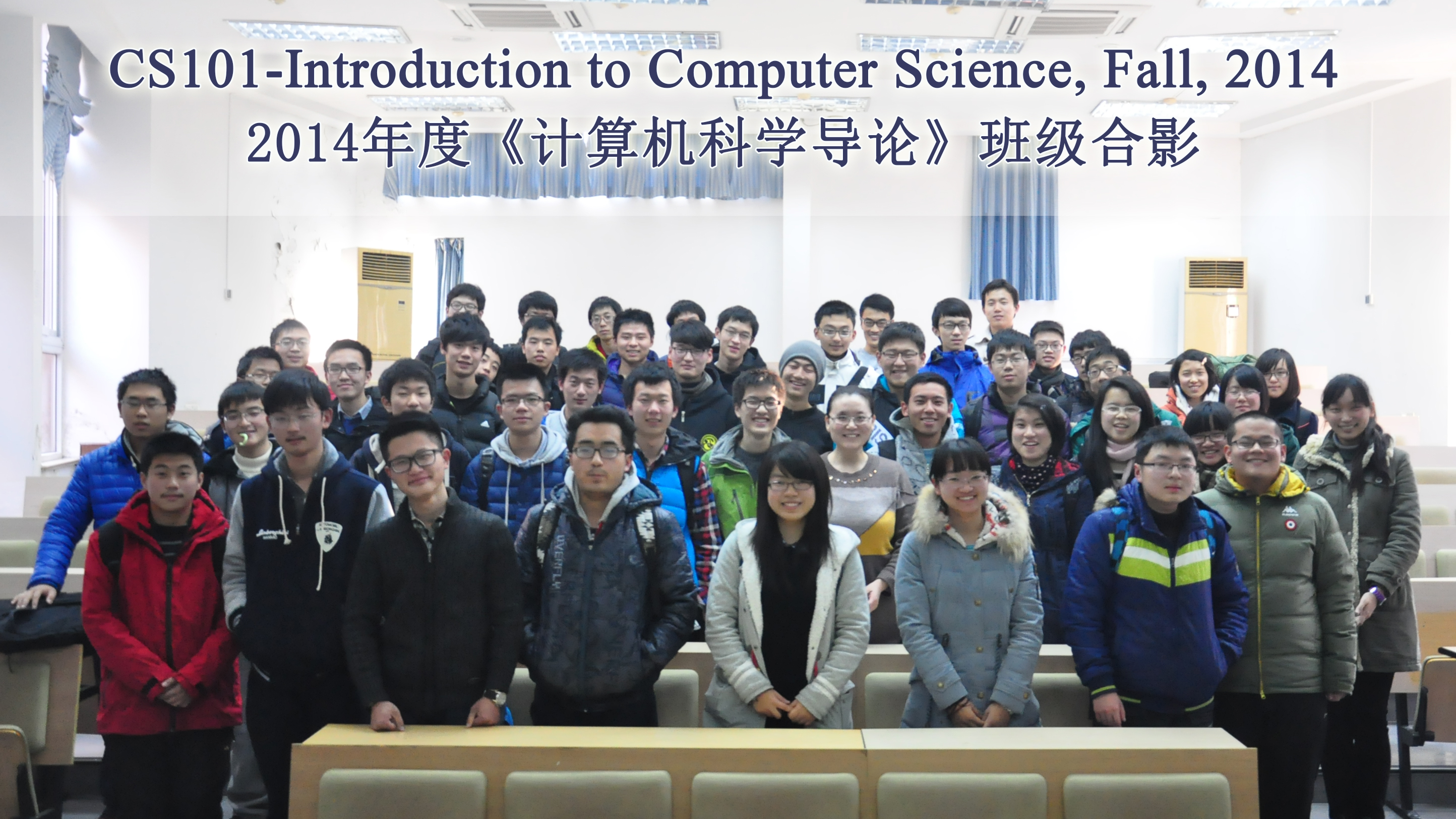 CS101-Introduction to Computer Science, Fall, 2014
2014年度《计算机科学导论》班级合影